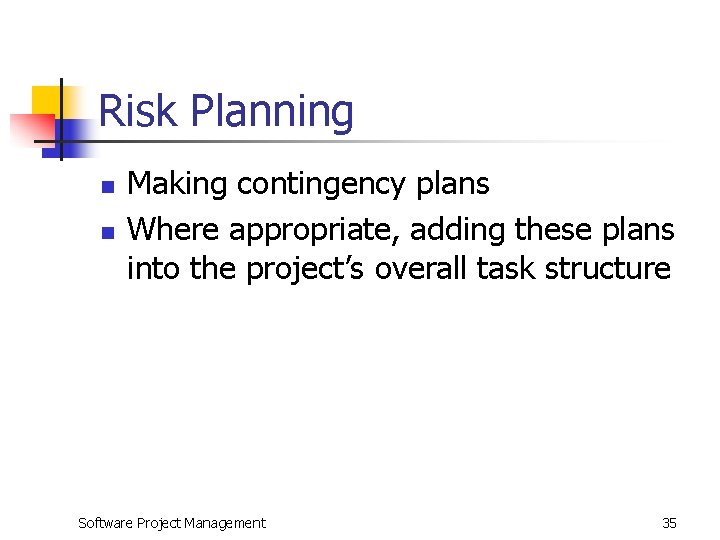 Risk Planning

- Making contingency plans
- Where appropriate, adding these plans into the project’s overall task structure

Software Project Management

35